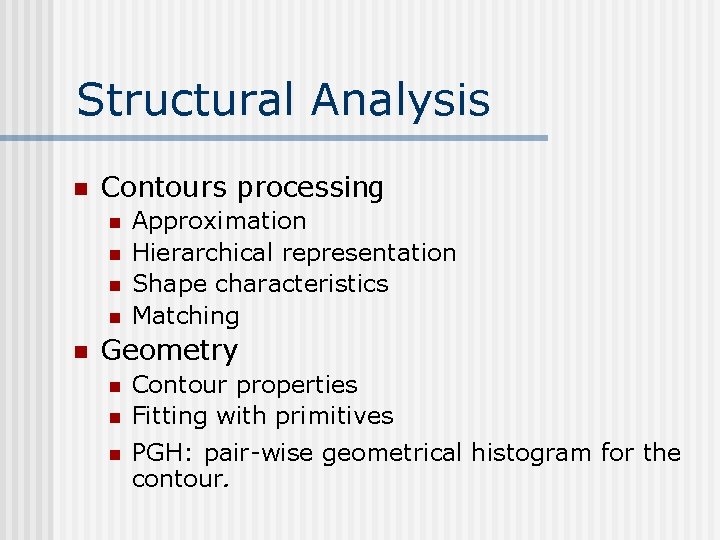 Structural Analysis

- Contours processing
  - Approximation
  - Hierarchical representation
  - Shape characteristics
  - Matching
- Geometry
  - Contour properties
  - Fitting with primitives
  - PGH: pair-wise geometrical histogram for the contour.